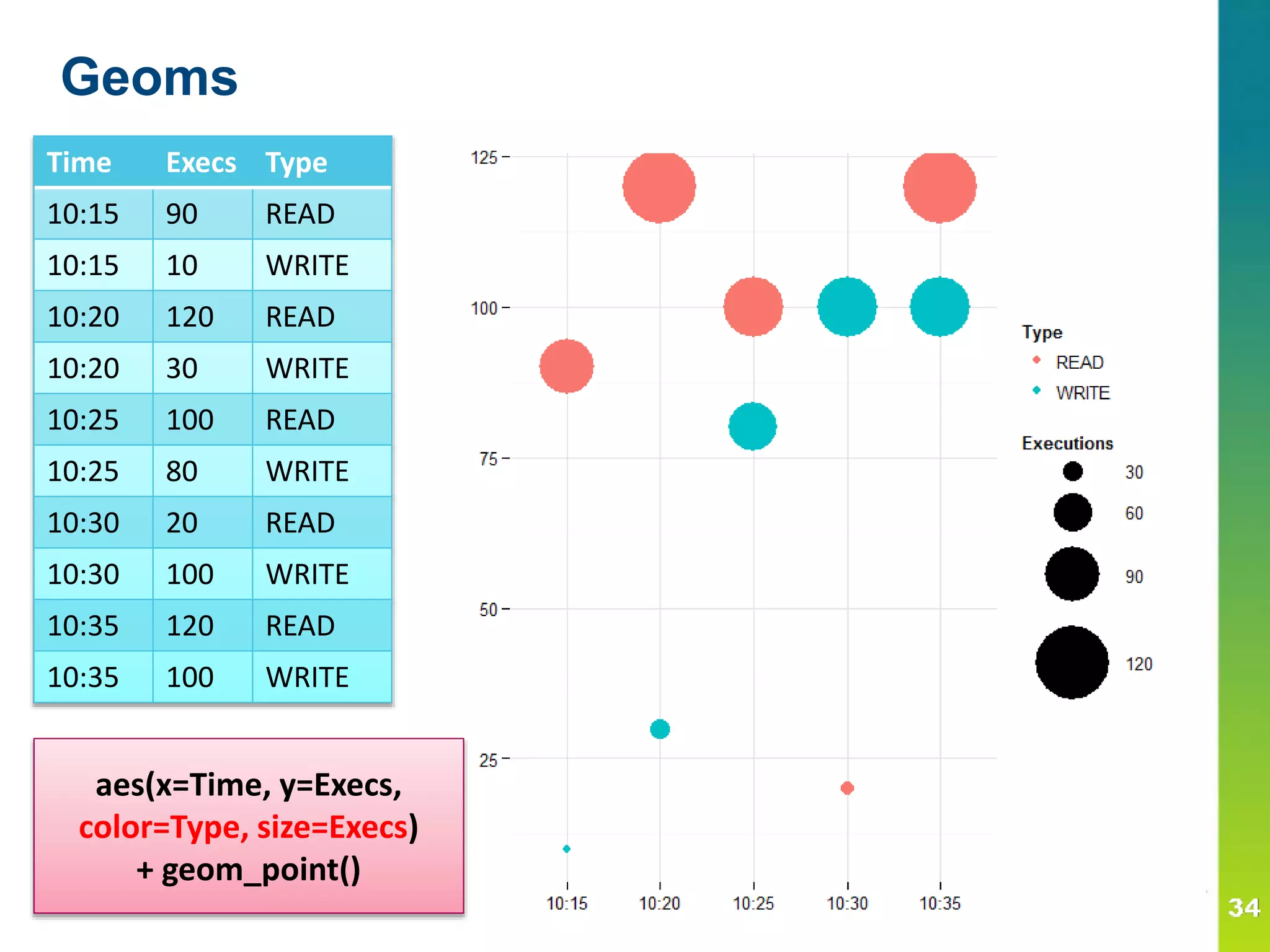 Geoms

| Time | Execs | Type |
|---|---|---|
| 10:15 | 90 | READ |
| 10:15 | 10 | WRITE |
| 10:20 | 120 | READ |
| 10:20 | 30 | WRITE |
| 10:25 | 100 | READ |
| 10:25 | 80 | WRITE |
| 10:30 | 20 | READ |
| 10:30 | 100 | WRITE |
| 10:35 | 120 | READ |
| 10:35 | 100 | WRITE |

aes(x=Time, y=Execs, color=Type, size=Execs) + geom_point()

125
100
75
50
25
10:15 10:20 10:25 10:30 10:35

Type
READ
WRITE

Executions
30
60
90
120

34